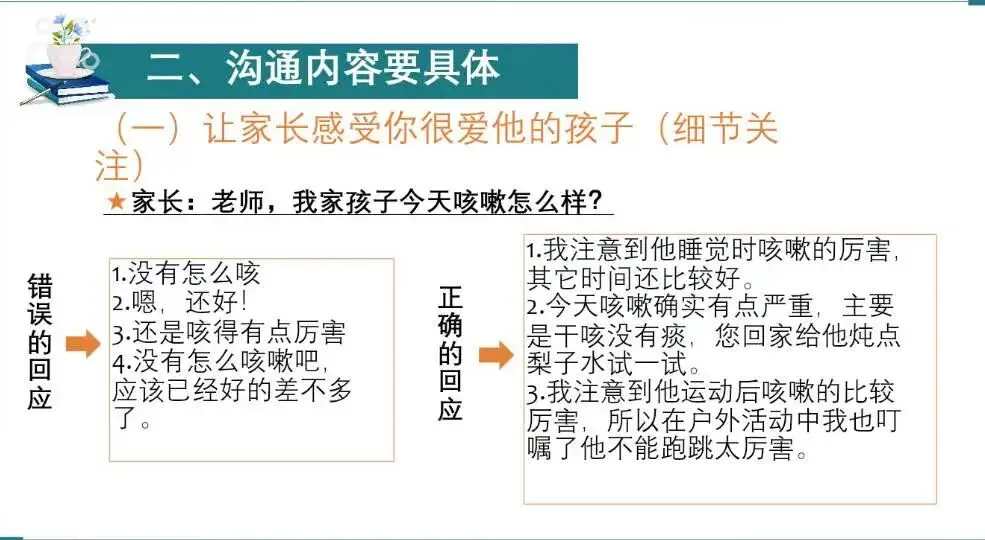 二、沟通内容要具体

（一）让家长感受你很爱他的孩子（细节关注）

★家长：老师，我家孩子今天咳嗽怎么样？

错误的回应

1.没有怎么咳
2.嗯，还好!
3.还是咳得有点厉害
4.没有怎么咳嗽吧，应该已经好的差不多了。

正确的回应

1.我注意到他睡觉时咳嗽的厉害，其它时间还比较好。
2.今天咳嗽确实有点严重，主要是干咳没有痰，您回家给他炖点梨子水试一试。
3.我注意到他运动后咳嗽的比较厉害，所以在户外活动中我也叮嘱了他不能跑跳太厉害。